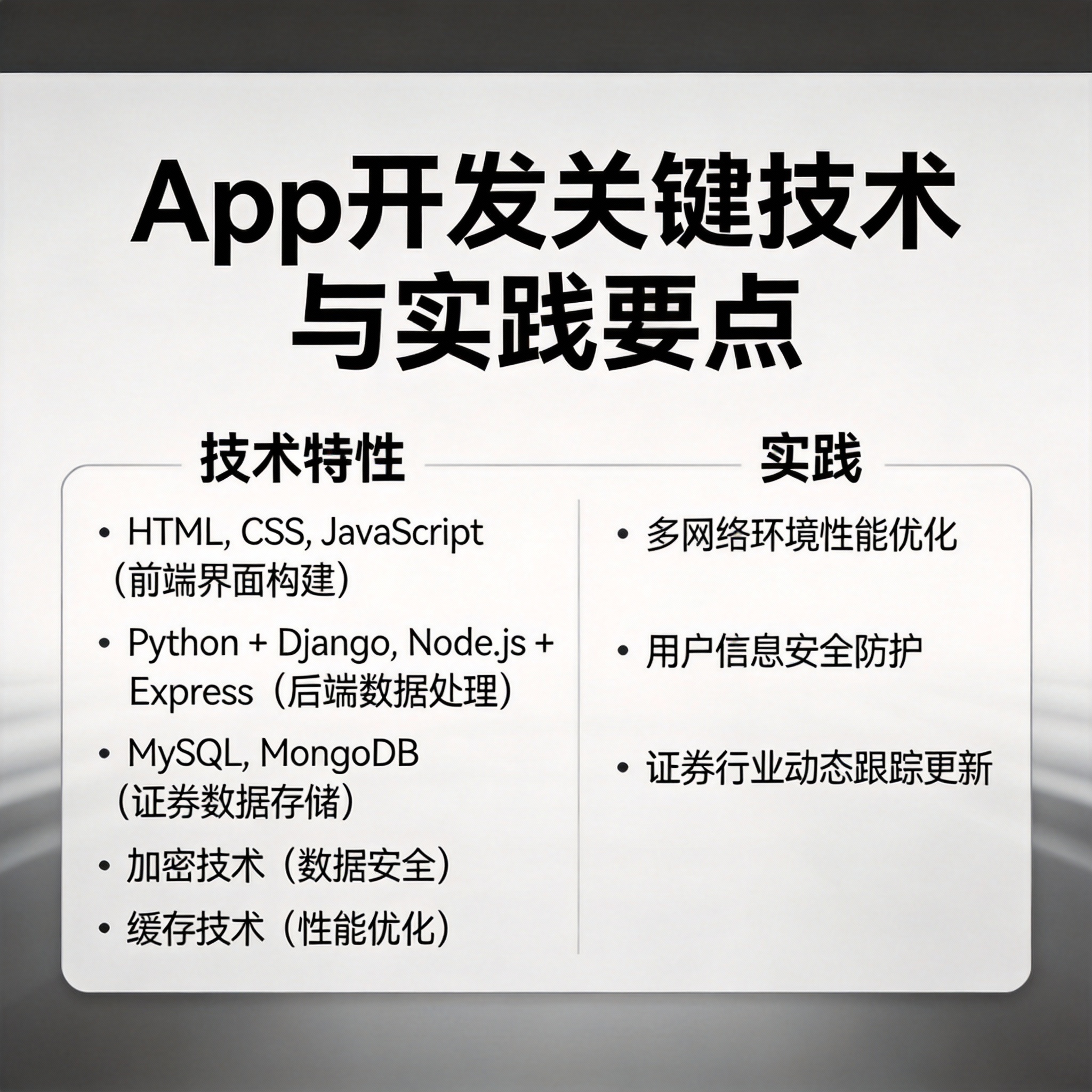 App开发关键技术与实践要点

技术特性

• HTML, CSS, JavaScript（前端界面构建）

• Python + Django, Node.js + Express（后端数据处理）

• MySQL, MongoDB（证券数据存储）

• 加密技术（数据安全）

• 缓存技术（性能优化）

实践

• 多网络环境性能优化

• 用户信息安全防护

• 证券行业动态跟踪更新